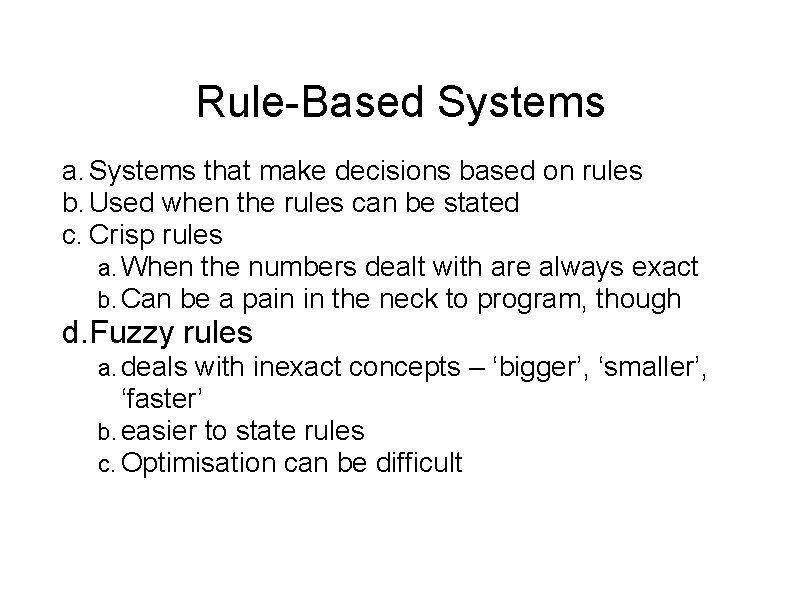 Rule-Based Systems

a. Systems that make decisions based on rules
b. Used when the rules can be stated
c. Crisp rules
a. When the numbers dealt with are always exact
b. Can be a pain in the neck to program, though
d. Fuzzy rules
a. deals with inexact concepts – ‘bigger’, ‘smaller’, ‘faster’
b. easier to state rules
c. Optimisation can be difficult